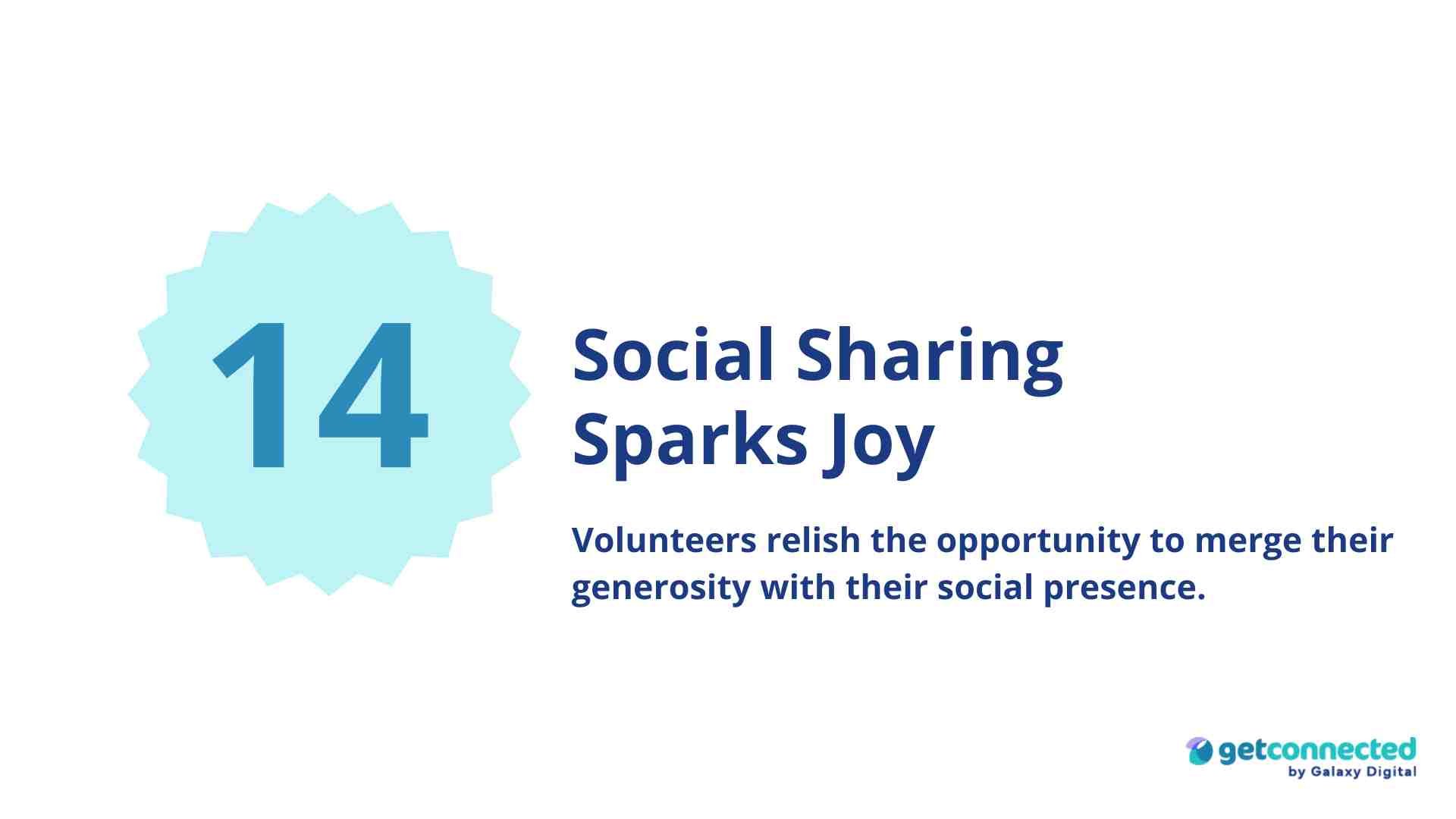 14

Social Sharing Sparks Joy

Volunteers relish the opportunity to merge their generosity with their social presence.

getconnected
by Galaxy Digital